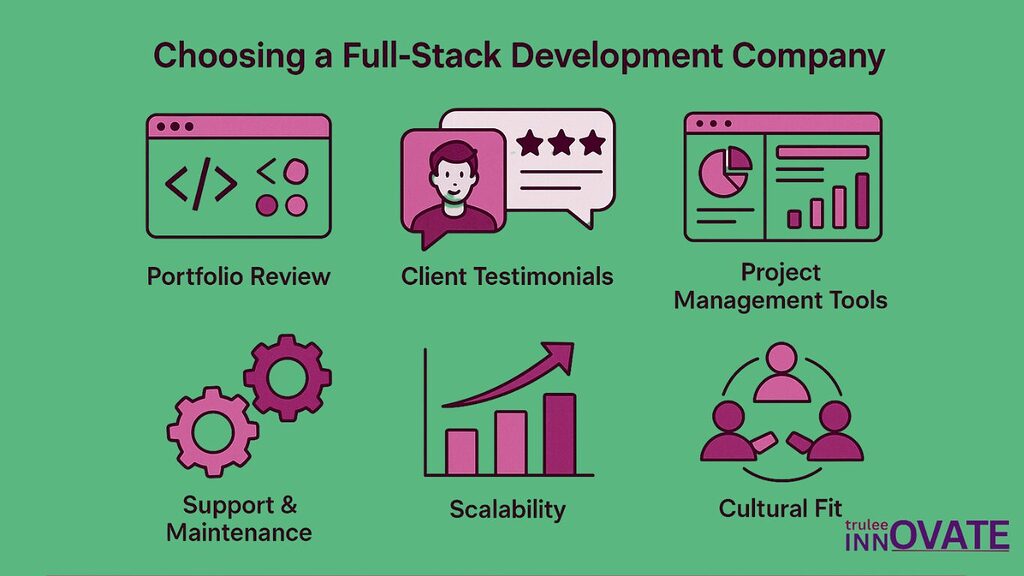 Choosing a Full-Stack Development Company

</>

Portfolio Review

Client Testimonials

Project Management Tools

Support & Maintenance

Scalability

Cultural Fit

trulee INNOVATE